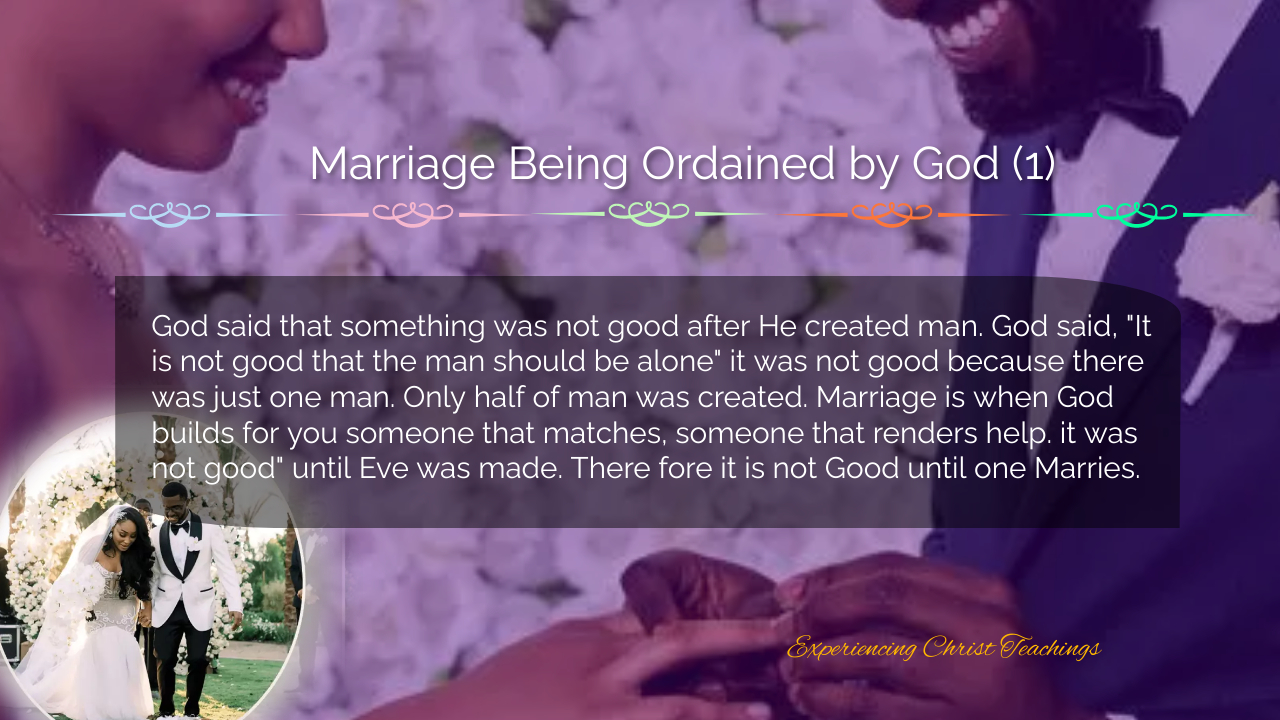 Marriage Being Ordained by God (1)

God said that something was not good after He created man. God said, "It is not good that the man should be alone" it was not good because there was just one man. Only half of man was created. Marriage is when God builds for you someone that matches, someone that renders help. it was not good" until Eve was made. There fore it is not Good until one Marries.

Experiencing Christ Teachings